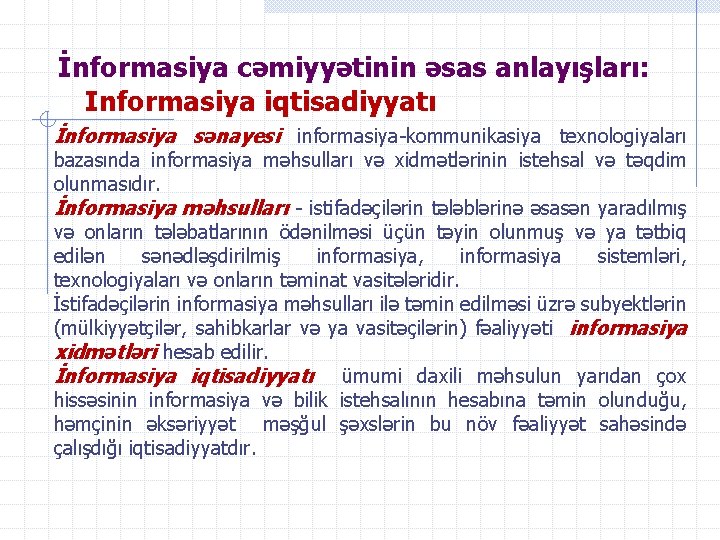 İnformasiya cəmiyyətinin əsas anlayışları: Informasiya iqtisadiyyatı

İnformasiya sənayesi informasiya-kommunikasiya texnologiyaları bazasında informasiya məhsulları və xidmətlərinin istehsal və təqdim olunmasıdır.

İnformasiya məhsulları - istifadəçilərin tələblərinə əsasən yaradılmış və onların tələbatlarının ödənilməsi üçün təyin olunmuş və ya tətbiq edilən sənədləşdirilmiş informasiya, informasiya sistemləri, texnologiyaları və onların təminat vasitələridir.

İstifadəçilərin informasiya məhsulları ilə təmin edilməsi üzrə subyektlərin (mülkiyyətçilər, sahibkarlar və ya vasitəçilərin) fəaliyyəti informasiya xidmətləri hesab edilir.

İnformasiya iqtisadiyyatı ümumi daxili məhsulun yarıdan çox hissəsinin informasiya və bilik istehsalının hesabına təmin olunduğu, həmçinin əksəriyyət məşğul şəxslərin bu növ fəaliyyət sahəsində çalışdığı iqtisadiyyatdır.